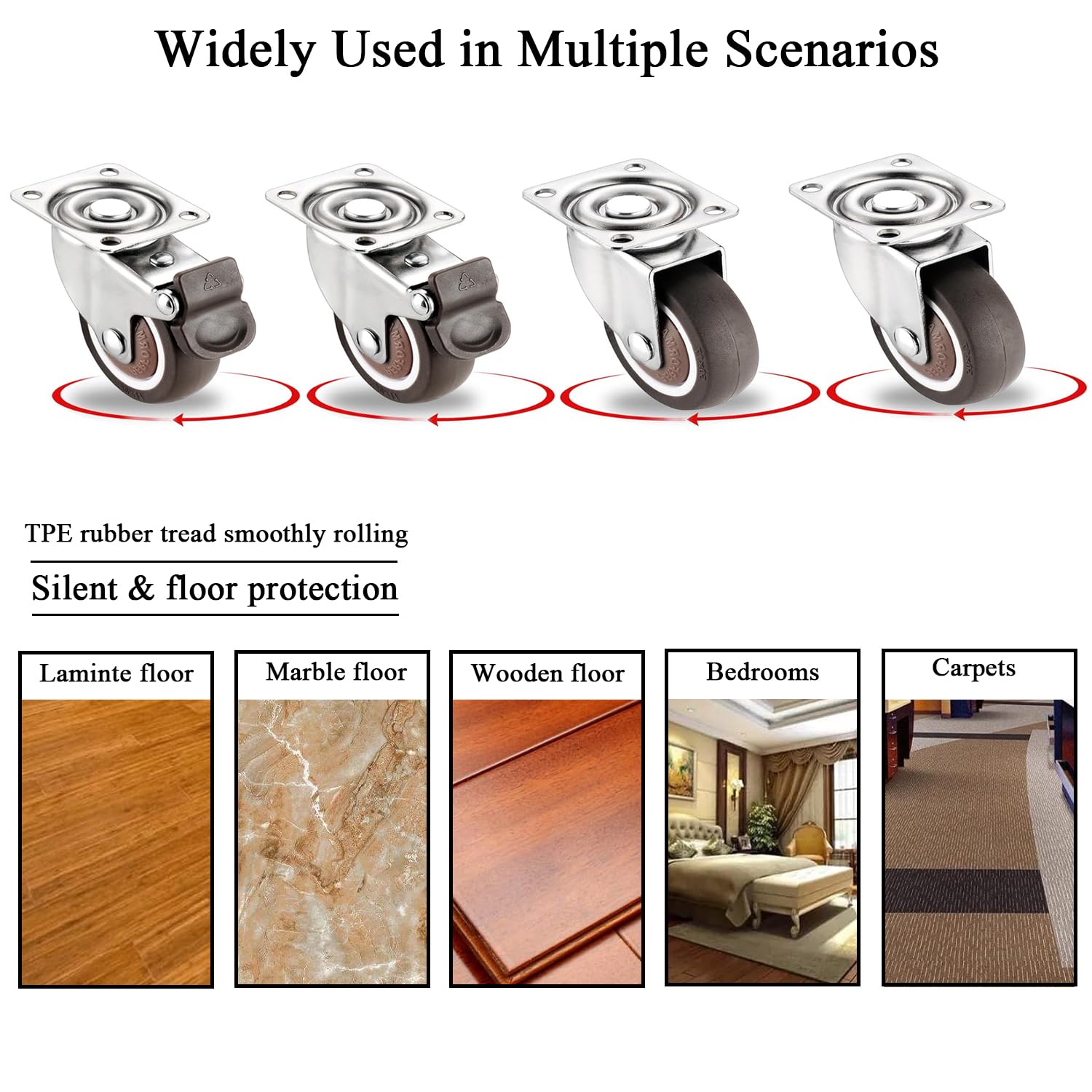 Widely Used in Multiple Scenarios

TPE rubber tread smoothly rolling

Silent & floor protection

Laminte floor

Marble floor

Wooden floor

Bedrooms

Carpets